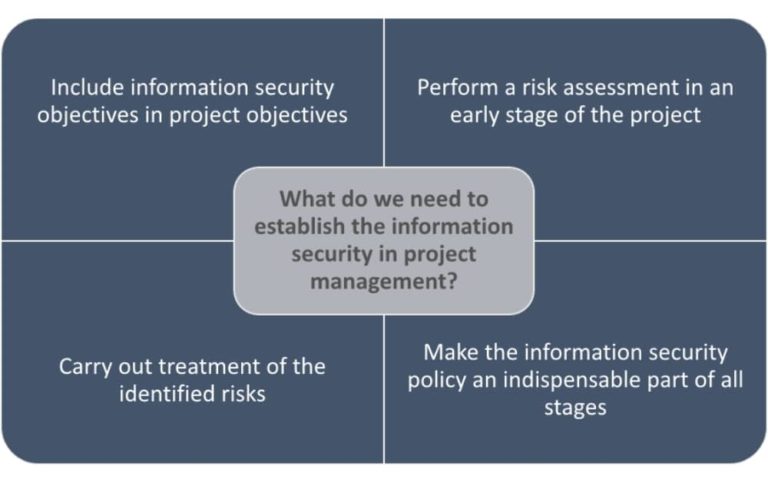 Include information security objectives in project objectives

Perform a risk assessment in an early stage of the project

What do we need to establish the information security in project management?

Carry out treatment of the identified risks

Make the information security policy an indispensable part of all stages